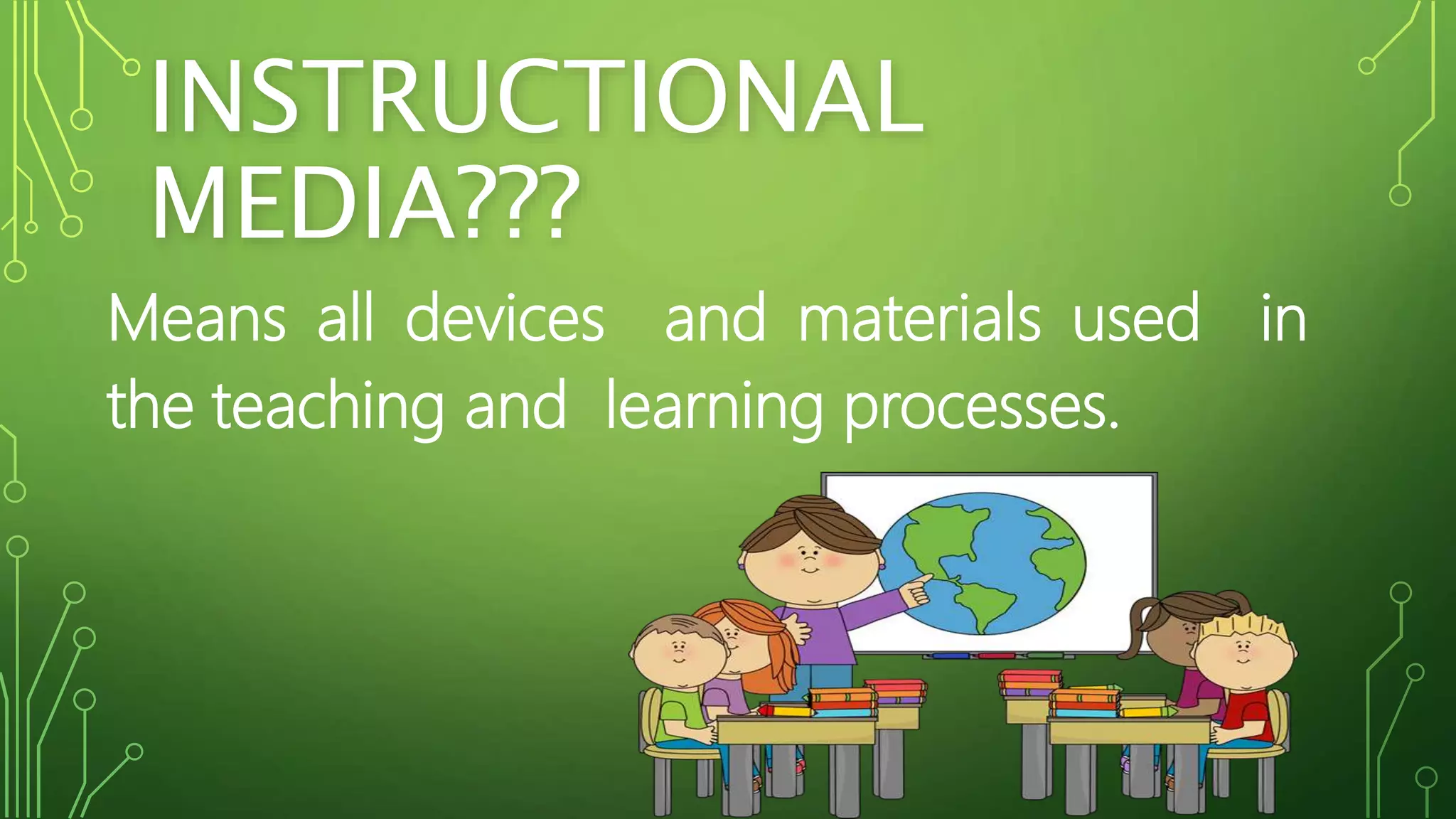 INSTRUCTIONAL MEDIA???

Means all devices and materials used in the teaching and learning processes.